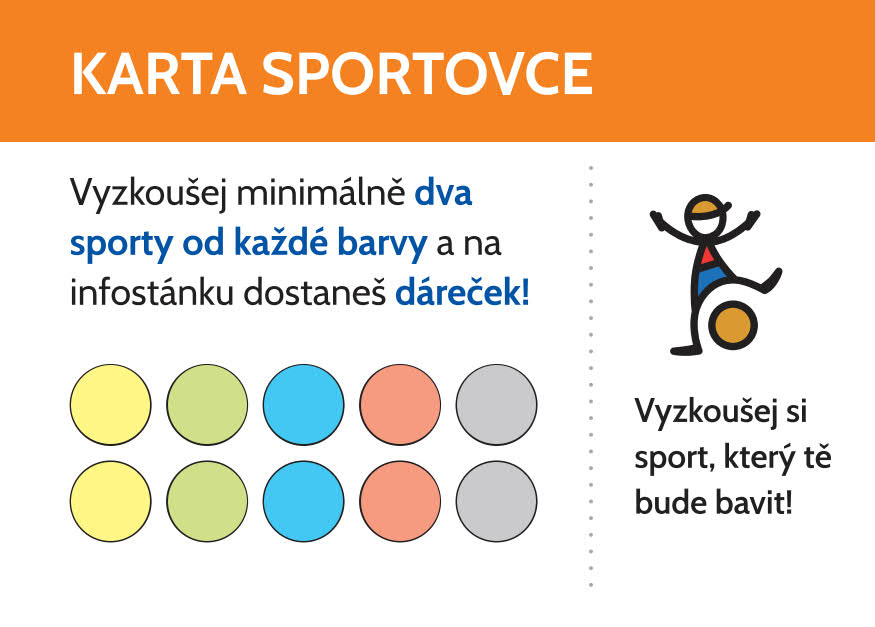 KARTA SPORTOVCE

Vyzkoušej minimálně dva sporty od každé barvy a na infostánku dostaneš dáreček!

Vyzkoušej si sport, který tě bude bavit!